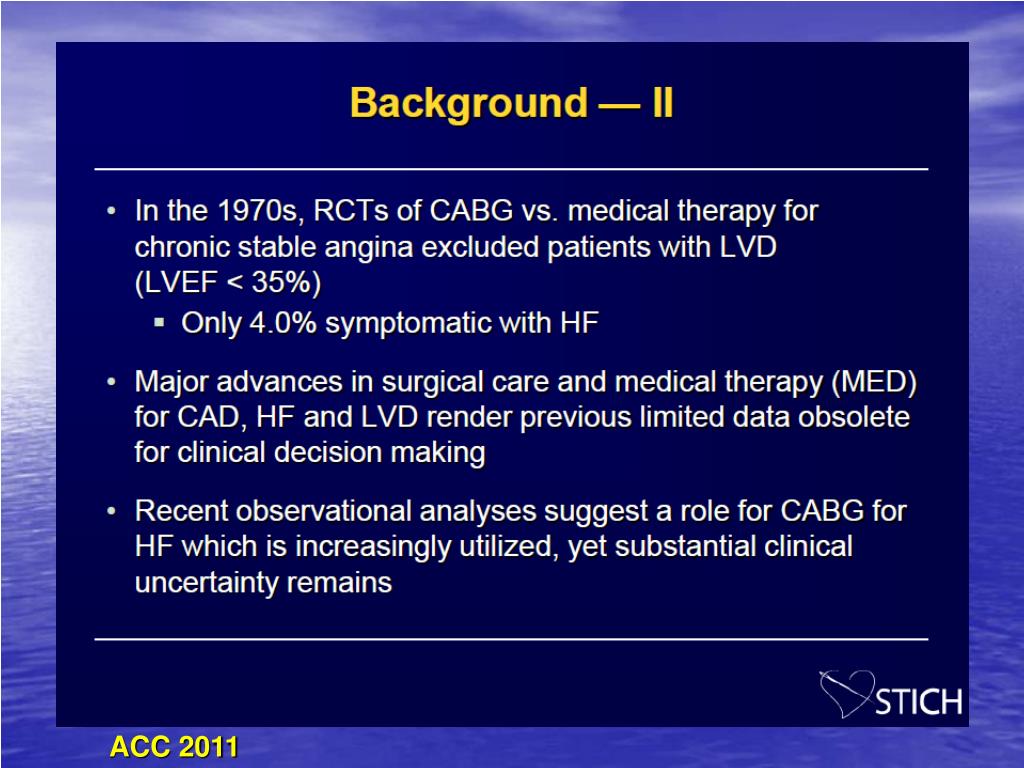 Background — II

• In the 1970s, RCTs of CABG vs. medical therapy for chronic stable angina excluded patients with LVD (LVEF < 35%)
▪ Only 4.0% symptomatic with HF

• Major advances in surgical care and medical therapy (MED) for CAD, HF and LVD render previous limited data obsolete for clinical decision making

• Recent observational analyses suggest a role for CABG for HF which is increasingly utilized, yet substantial clinical uncertainty remains

STICH

ACC 2011